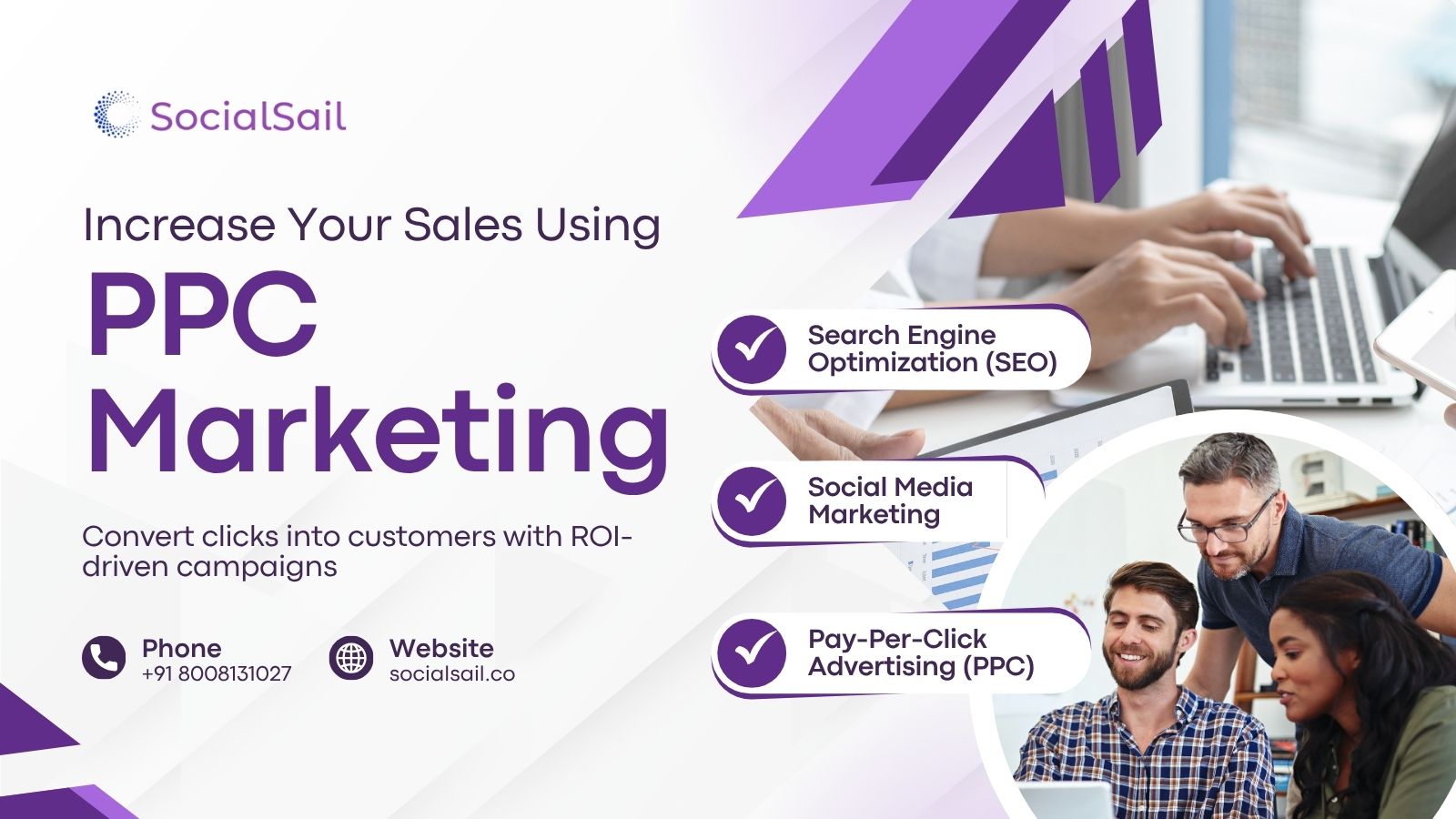 SocialSail

Increase Your Sales Using

PPC Marketing

Convert clicks into customers with ROI-driven campaigns

Phone
+91 8008131027

Website
socialsail.co

Search Engine Optimization (SEO)

Social Media Marketing

Pay-Per-Click Advertising (PPC)